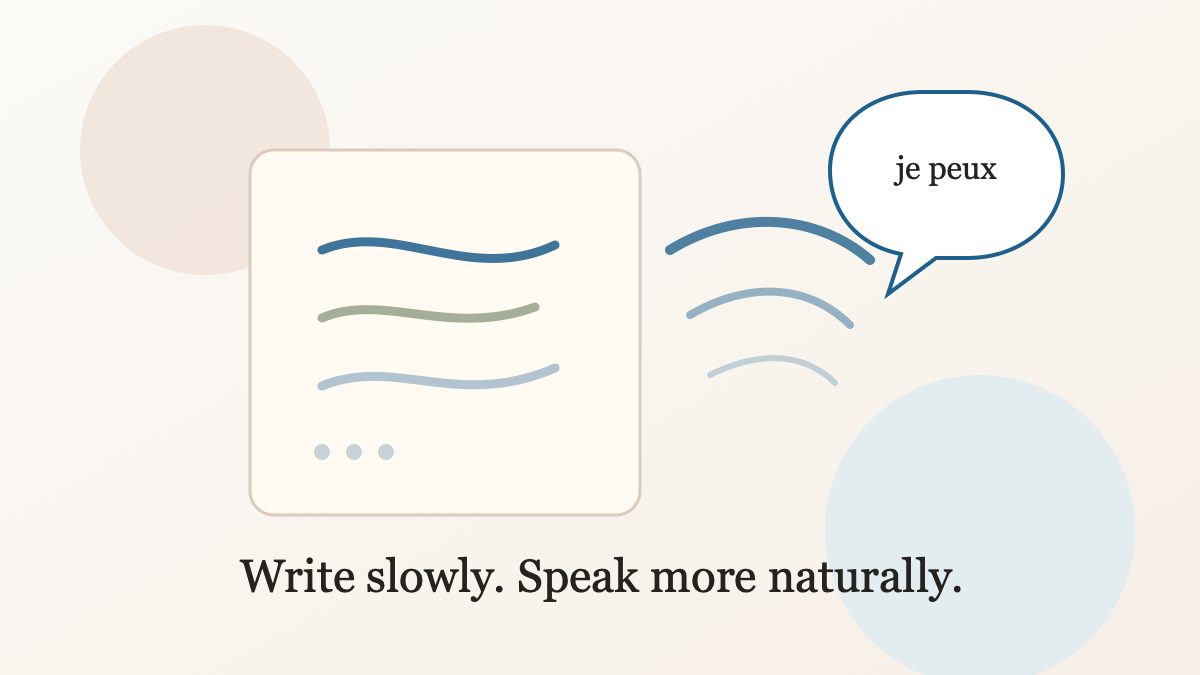 je peux

Write slowly. Speak more naturally.